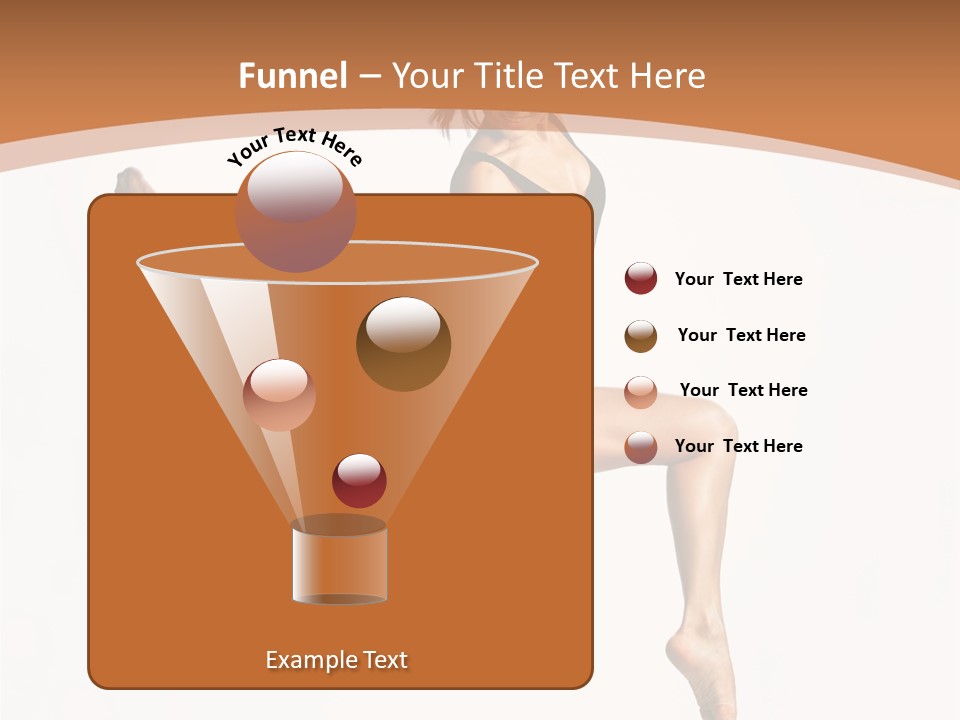 Funnel – Your Title Text Here

Your Text Here

Your Text Here

Your Text Here

Your Text Here

Your Text Here

Example Text